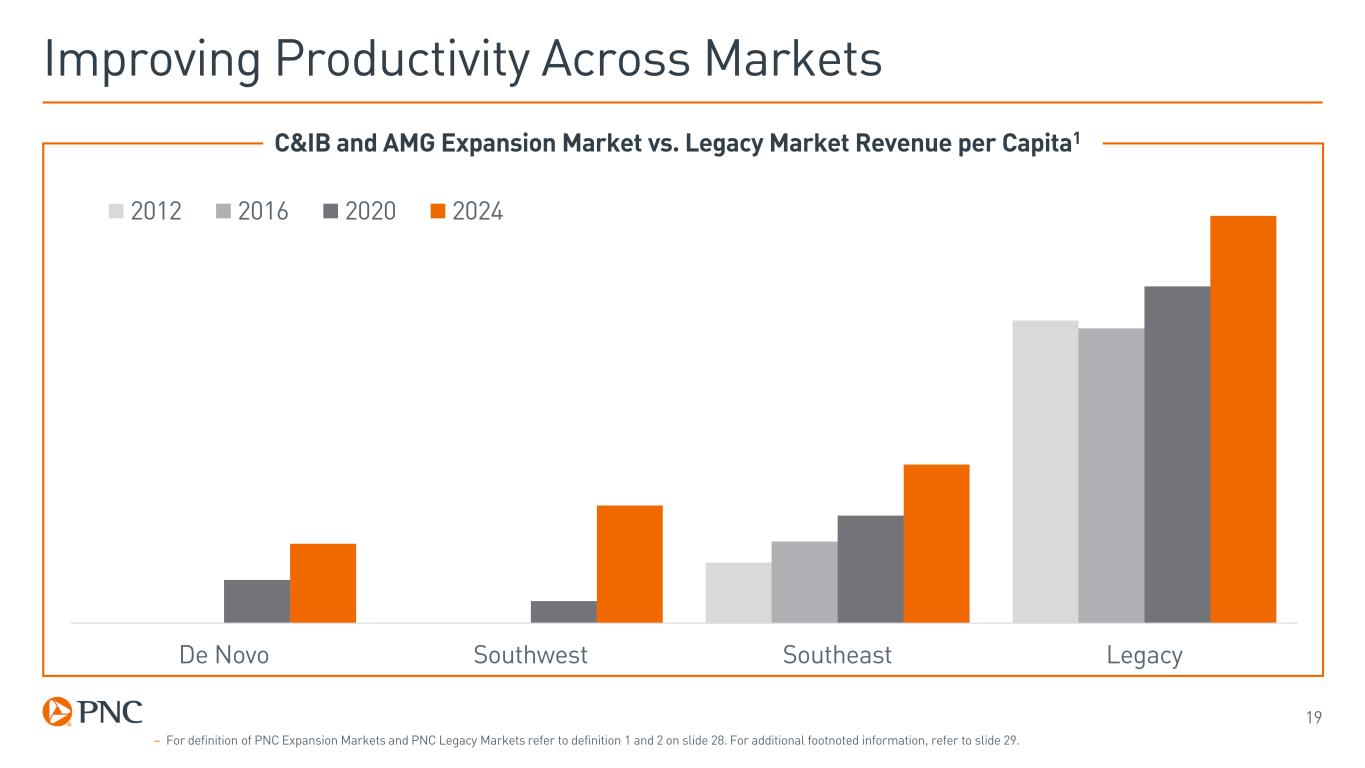 Improving Productivity Across Markets

C&IB and AMG Expansion Market vs. Legacy Market Revenue per Capita$^1$

2012 2016 2020 2024

De Novo Southwest Southeast Legacy

PNC

19

– For definition of PNC Expansion Markets and PNC Legacy Markets refer to definition 1 and 2 on slide 28. For additional footnoted information, refer to slide 29.